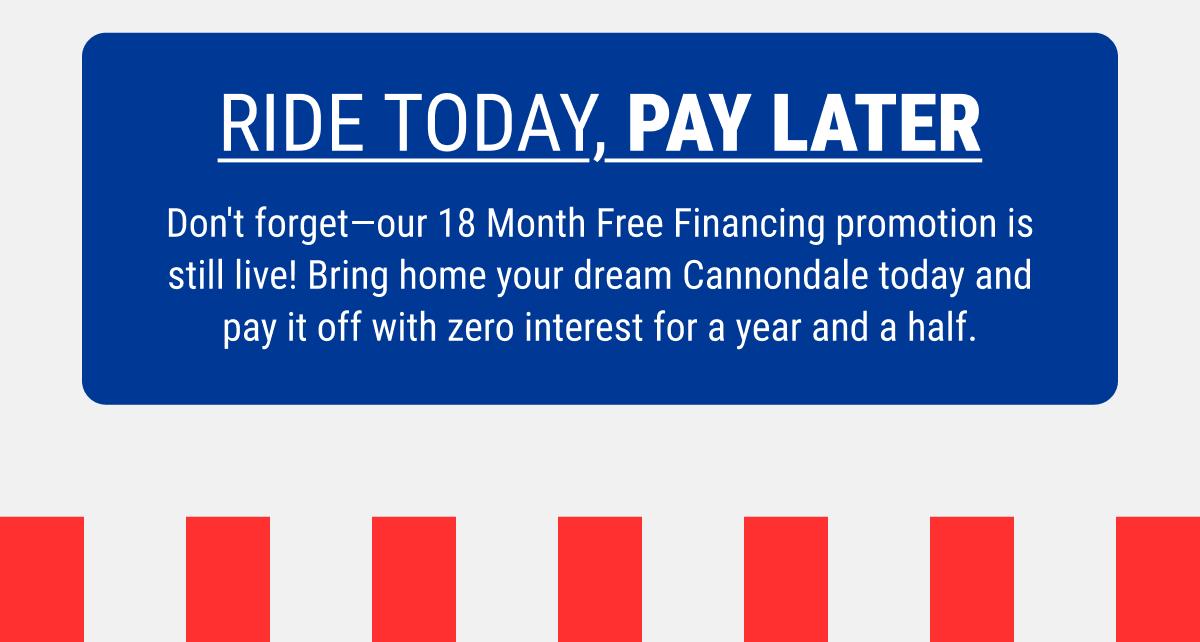 RIDE TODAY, PAY LATER

Don't forget—our 18 Month Free Financing promotion is still live! Bring home your dream Cannondale today and pay it off with zero interest for a year and a half.